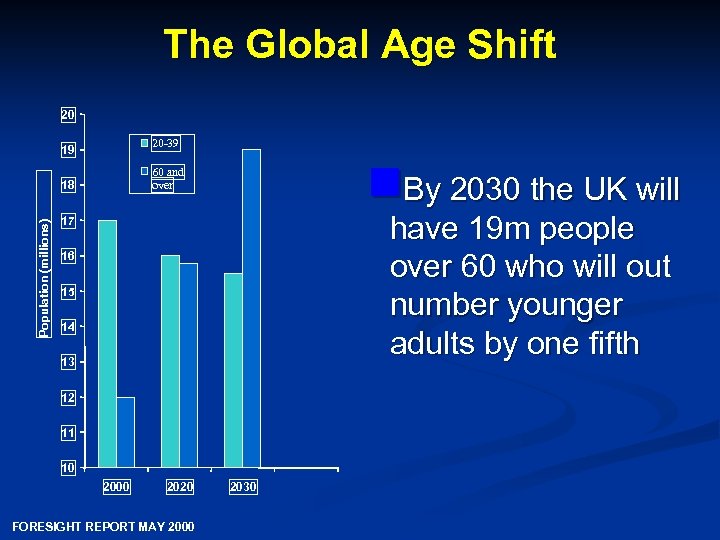 The Global Age Shift

20
19
18
17
16
15
14
13
12
11
10

Population (millions)

20-39
60 and over

2000
2020
2030

By 2030 the UK will have 19m people over 60 who will out number younger adults by one fifth

FORESIGHT REPORT MAY 2000